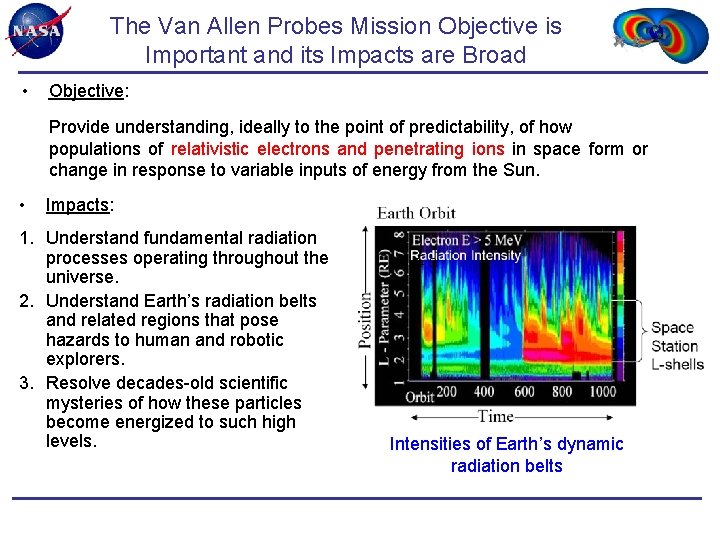 NASA

The Van Allen Probes Mission Objective is Important and its Impacts are Broad

• Objective:

Provide understanding, ideally to the point of predictability, of how populations of relativistic electrons and penetrating ions in space form or change in response to variable inputs of energy from the Sun.

• Impacts:

1. Understand fundamental radiation processes operating throughout the universe.
2. Understand Earth's radiation belts and related regions that pose hazards to human and robotic explorers.
3. Resolve decades-old scientific mysteries of how these particles become energized to such high levels.

Earth Orbit

Electron E > 5 MeV
Radiation Intensity

Position
L - Parameter (RE)
8
7
6
5
4
3
2
1

Orbit 200 400 600 800 1000

Time

Space
Station
L-shells

Intensities of Earth's dynamic radiation belts